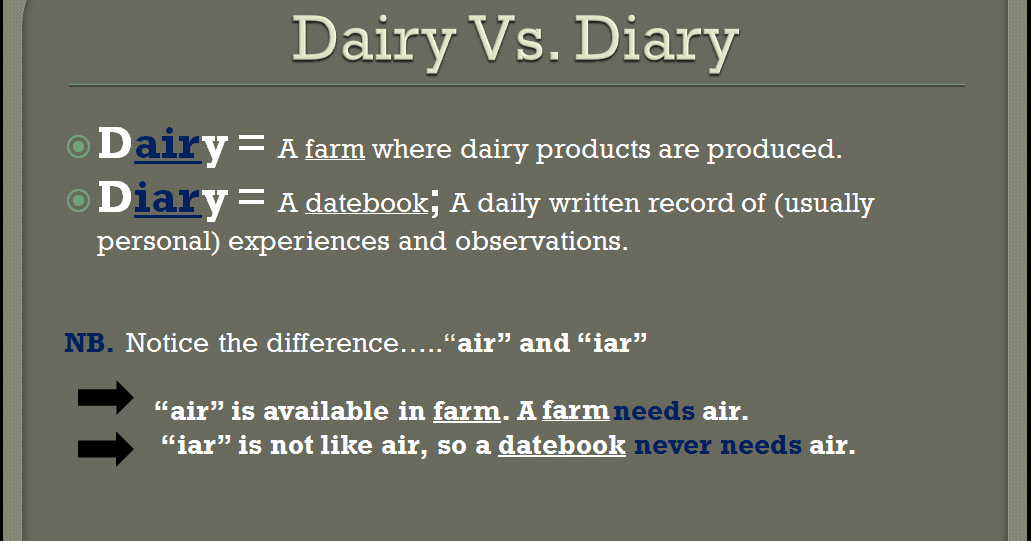 Dairy Vs. Diary

Dairy = A farm where dairy products are produced.

Diary = A datebook; A daily written record of (usually personal) experiences and observations.

NB. Notice the difference…..“air” and “iar”

“air” is available in farm. A farm needs air.

“iar” is not like air, so a datebook never needs air.